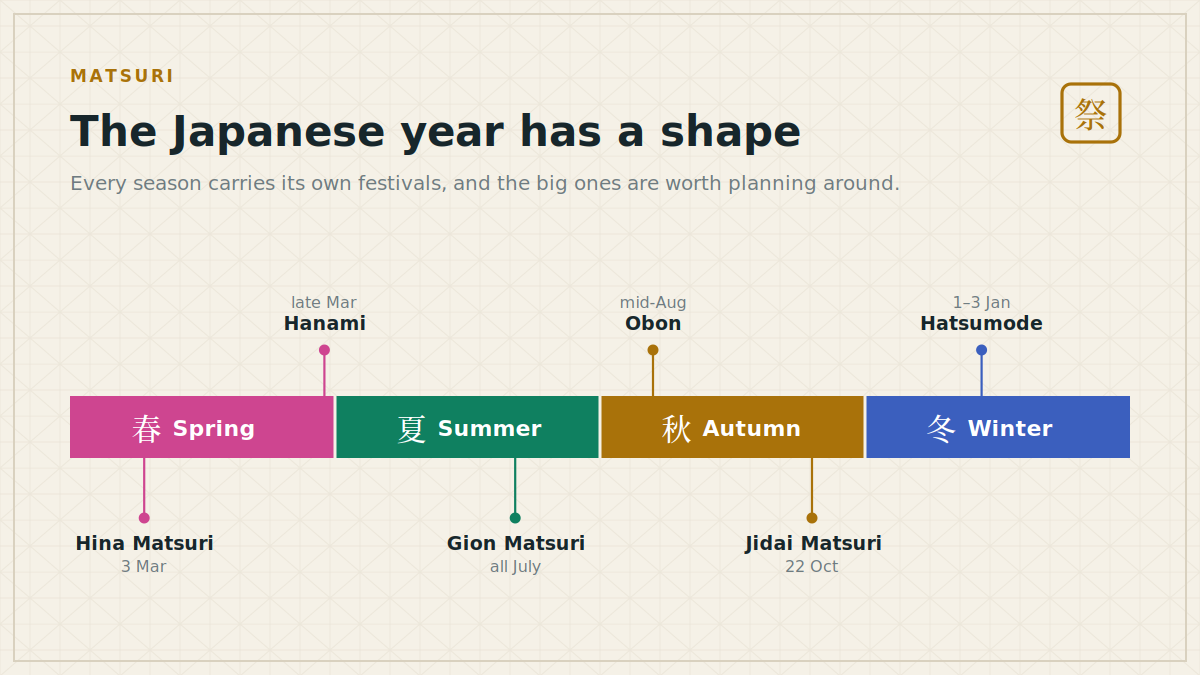 MATSURI

祭

The Japanese year has a shape

Every season carries its own festivals, and the big ones are worth planning around.

late Mar
Hanami

mid-Aug
Obon

1–3 Jan
Hatsumode

春 Spring

夏 Summer

秋 Autumn

冬 Winter

Hina Matsuri
3 Mar

Gion Matsuri
all July

Jidai Matsuri
22 Oct